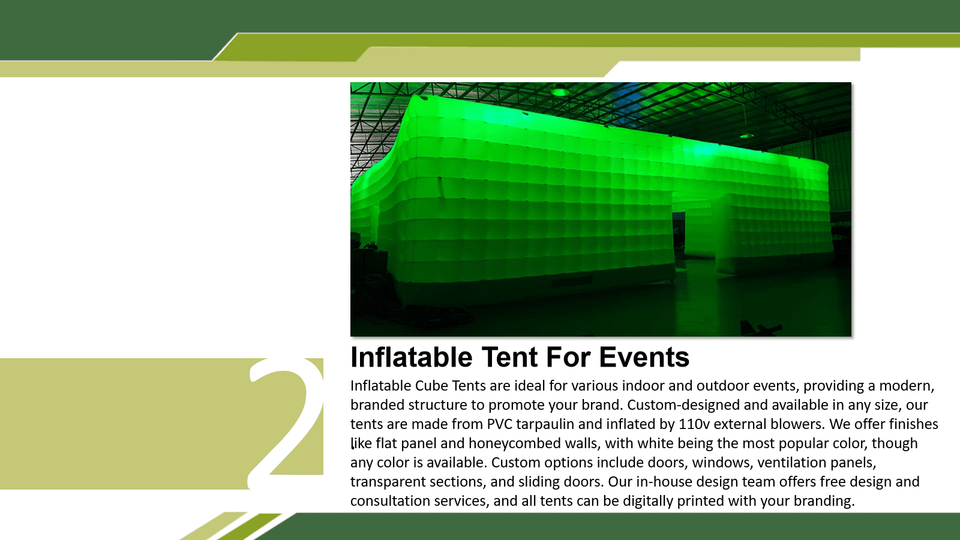 2

Inflatable Tent For Events

Inflatable Cube Tents are ideal for various indoor and outdoor events, providing a modern, branded structure to promote your brand. Custom-designed and available in any size, our tents are made from PVC tarpaulin and inflated by 110v external blowers. We offer finishes like flat panel and honeycombed walls, with white being the most popular color, though any color is available. Custom options include doors, windows, ventilation panels, transparent sections, and sliding doors. Our in-house design team offers free design and consultation services, and all tents can be digitally printed with your branding.